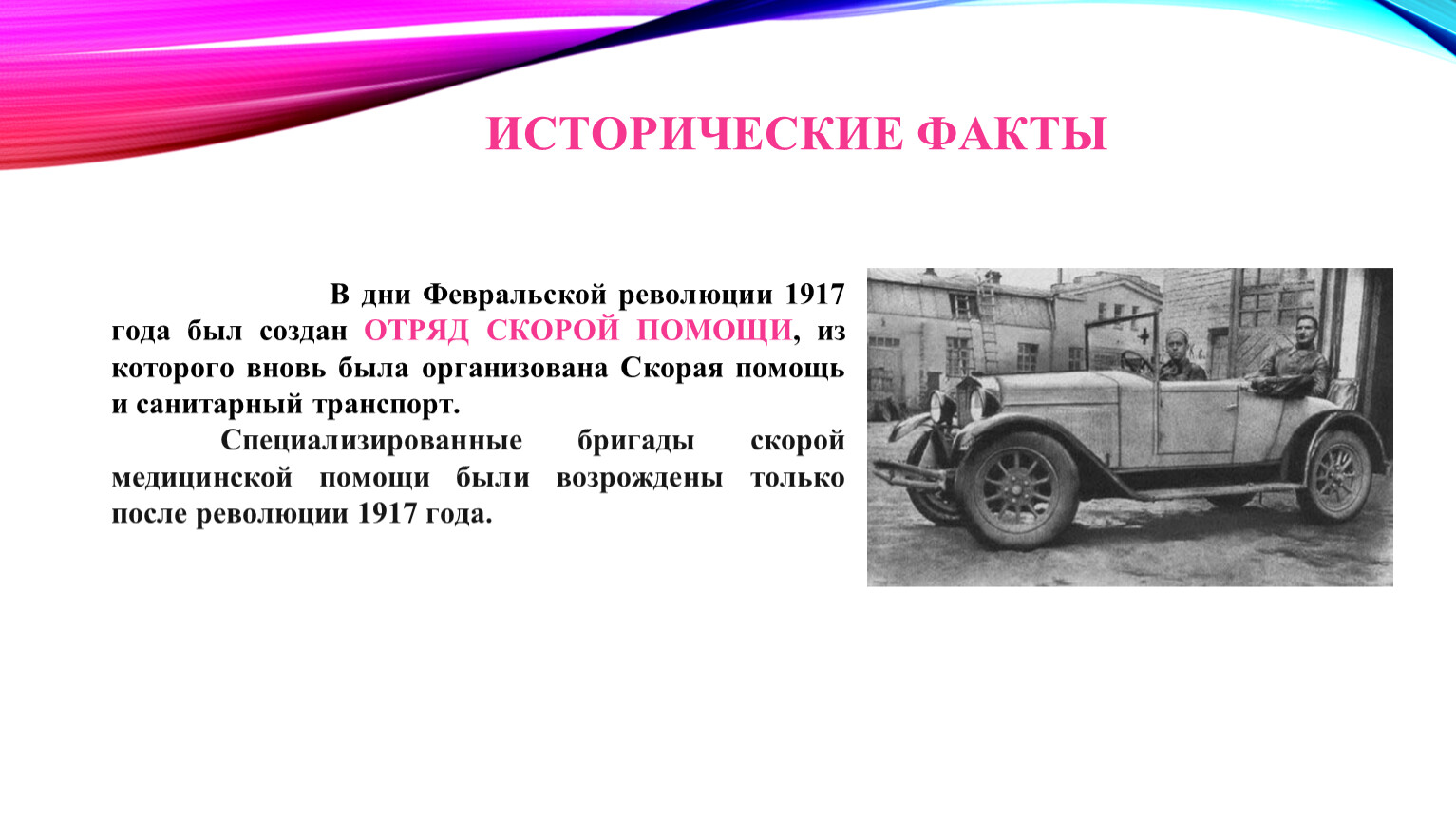 ИСТОРИЧЕСКИЕ ФАКТЫ

В дни Февральской революции 1917 года был создан ОТРЯД СКОРОЙ ПОМОЩИ, из которого вновь была организована Скорая помощь и санитарный транспорт.

Специализированные бригады скорой медицинской помощи были возрождены только после революции 1917 года.